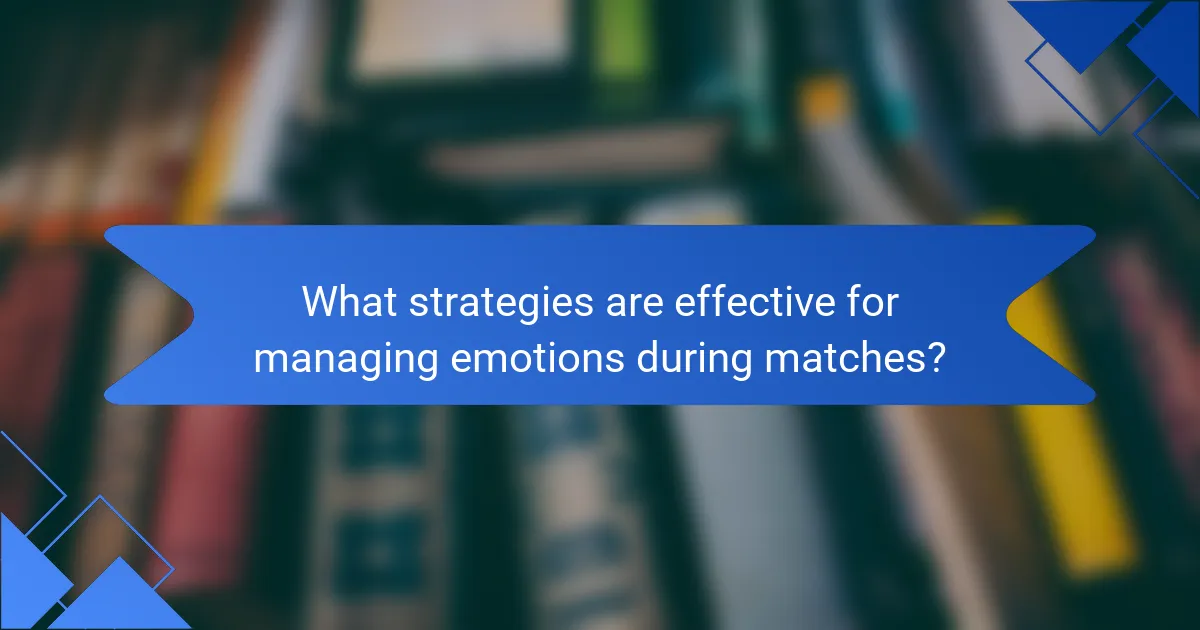 What strategies are effective for managing emotions during matches?